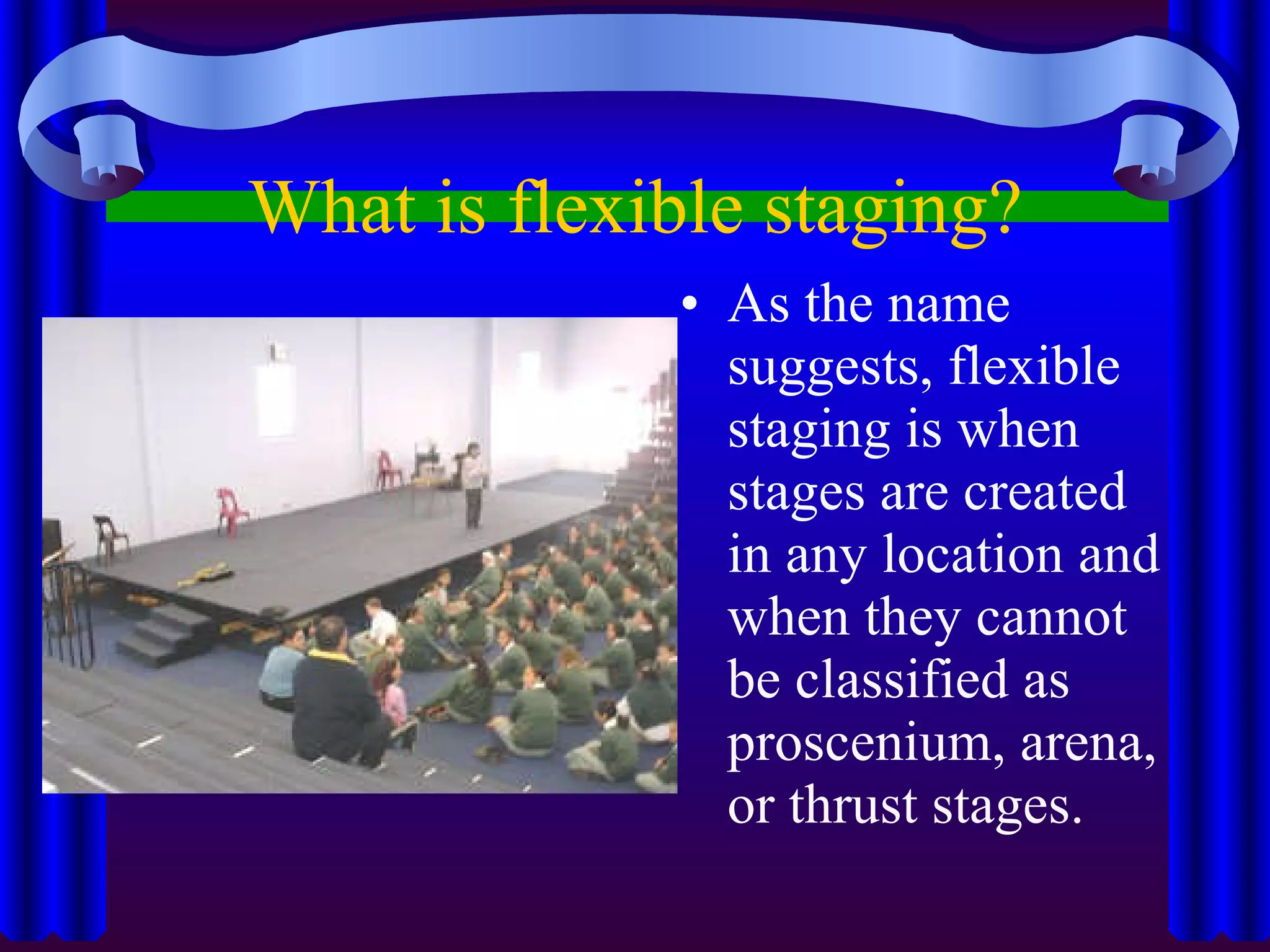 What is flexible staging?

• As the name suggests, flexible staging is when stages are created in any location and when they cannot be classified as proscenium, arena, or thrust stages.